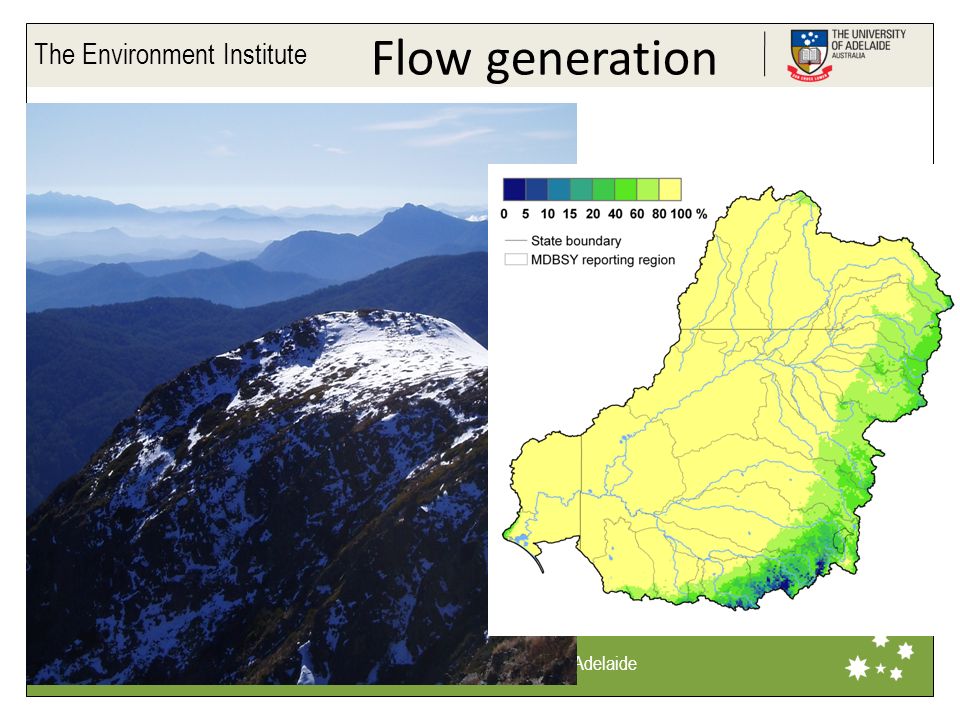 The Environment Institute

Flow generation

THE UNIVERSITY OF ADELAIDE AUSTRALIA

0 5 10 15 20 40 60 80 100 %

State boundary

MDBSY reporting region

Adelaide